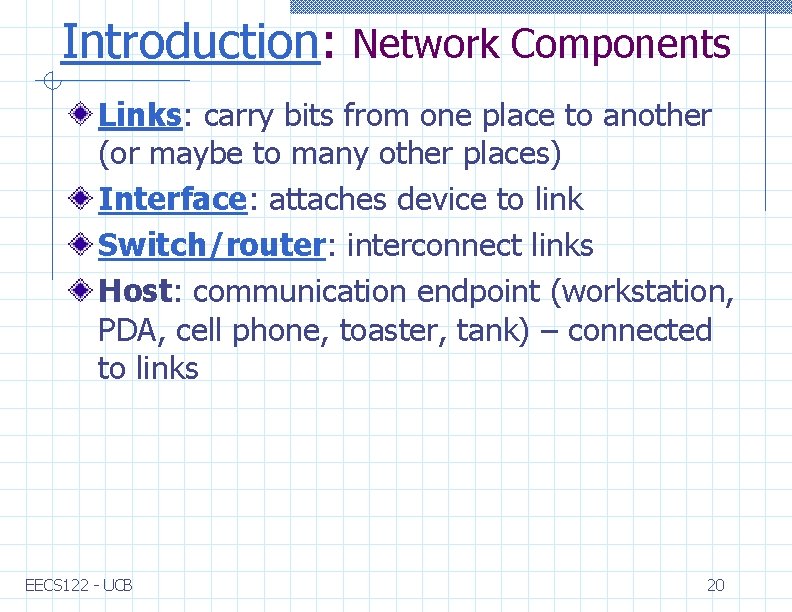 Introduction: Network Components

Links: carry bits from one place to another (or maybe to many other places)

Interface: attaches device to link

Switch/router: interconnect links

Host: communication endpoint (workstation, PDA, cell phone, toaster, tank) – connected to links

EECS122 - UCB

20